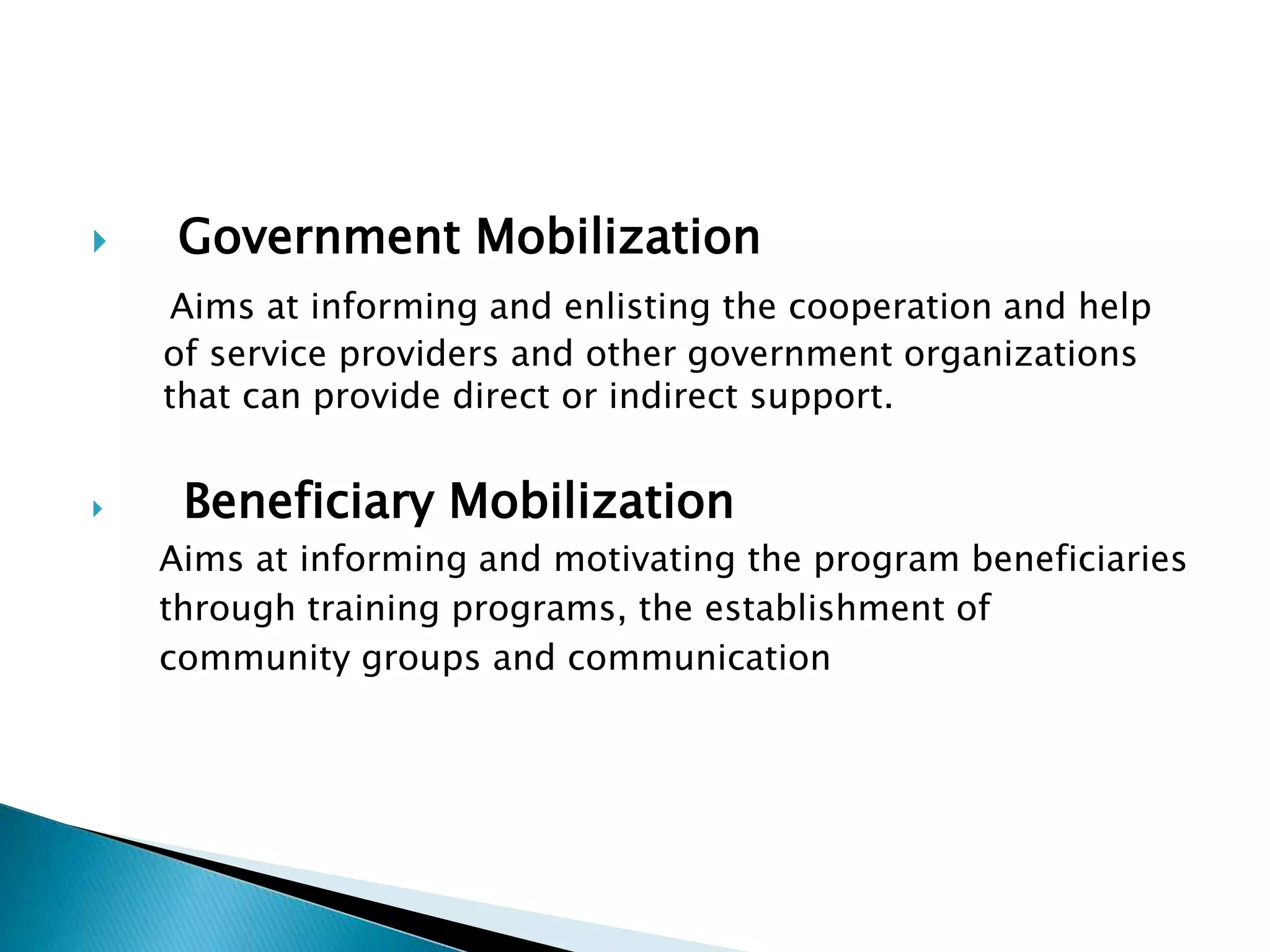 Government Mobilization

Aims at informing and enlisting the cooperation and help of service providers and other government organizations that can provide direct or indirect support.

Beneficiary Mobilization

Aims at informing and motivating the program beneficiaries through training programs, the establishment of community groups and communication